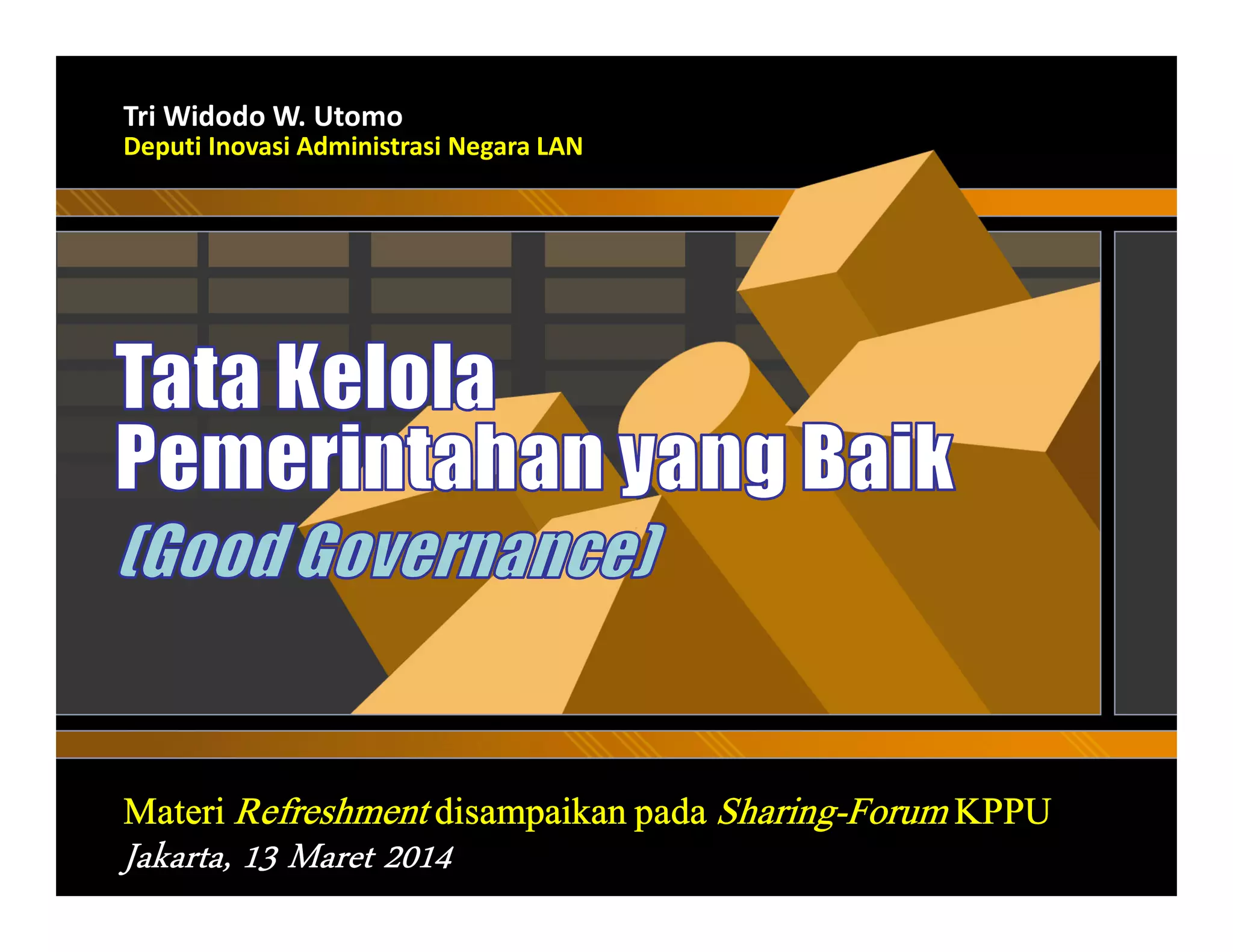 Tri Widodo W. Utomo
Deputi Inovasi Administrasi Negara LAN

Tata Kelola
Pemerintahan yang Baik
(Good Governance)

Materi Refreshment disampaikan pada Sharing-Forum KPPU
Jakarta, 13 Maret 2014